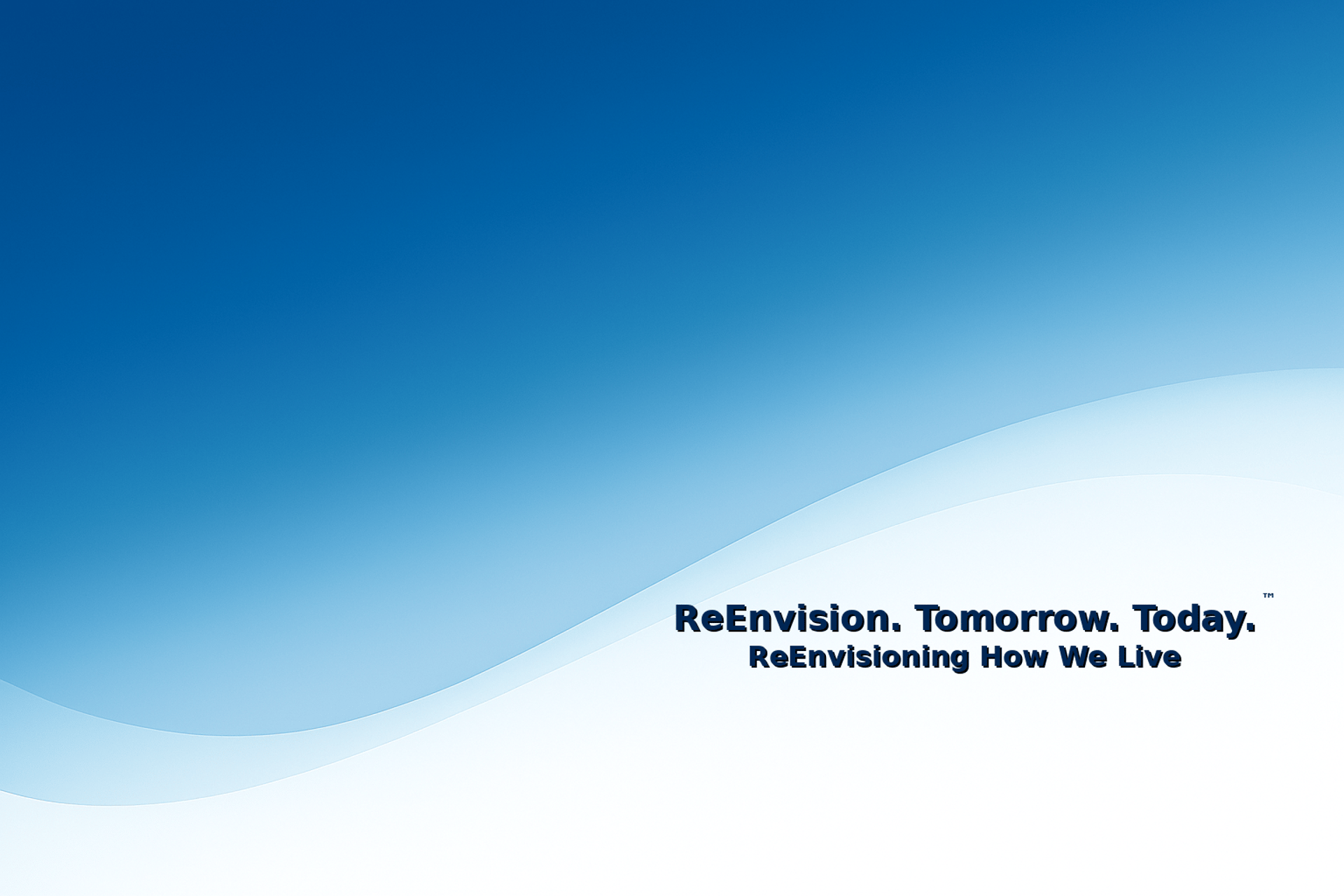 ReEnvision. Tomorrow. Today.™
ReEnvisioning How We Live